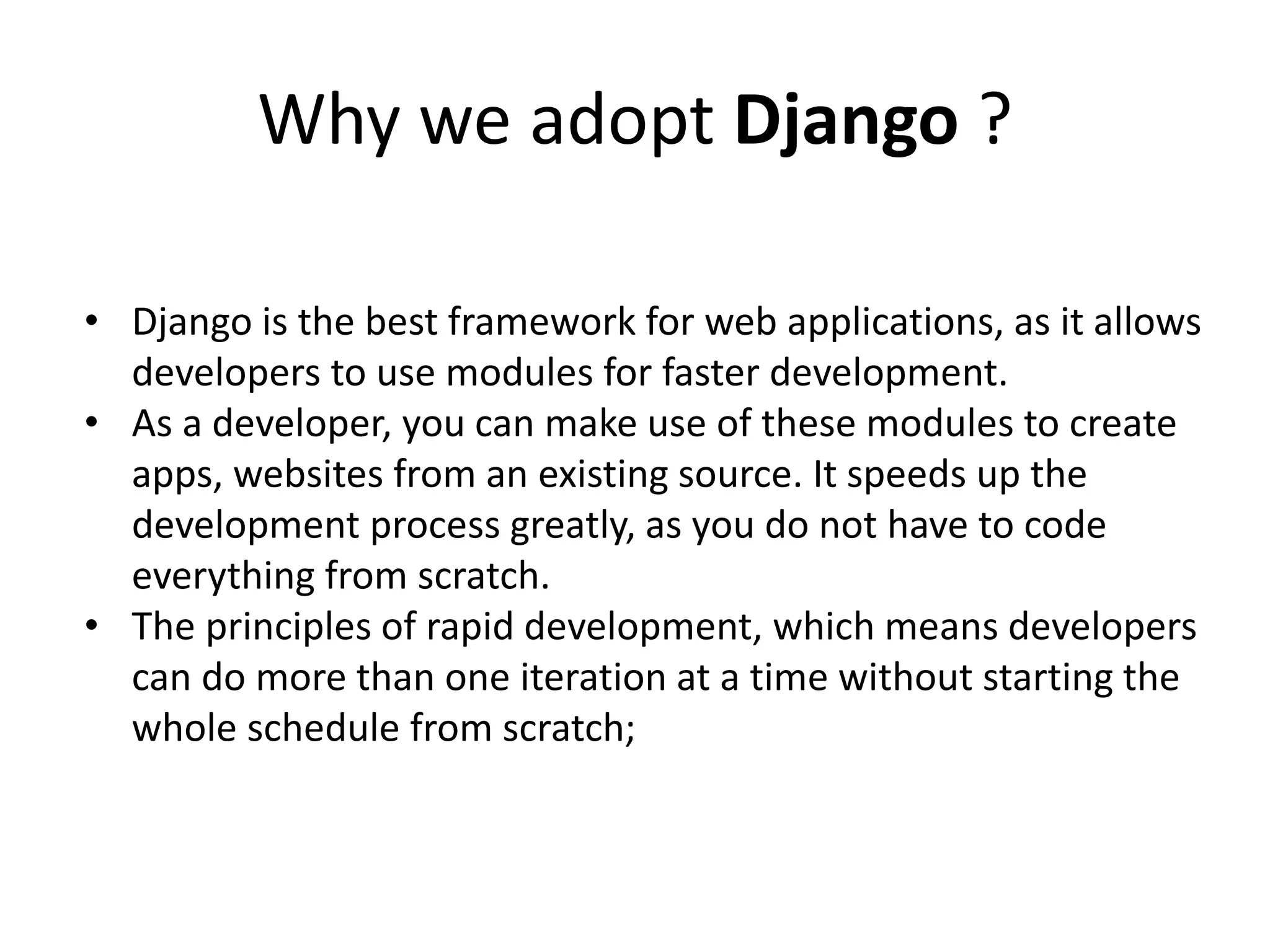 Why we adopt Django ?

• Django is the best framework for web applications, as it allows developers to use modules for faster development.
• As a developer, you can make use of these modules to create apps, websites from an existing source. It speeds up the development process greatly, as you do not have to code everything from scratch.
• The principles of rapid development, which means developers can do more than one iteration at a time without starting the whole schedule from scratch;